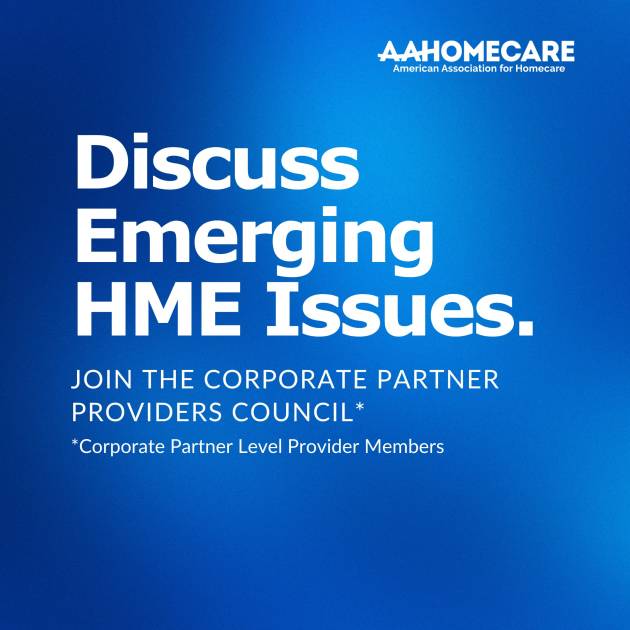 AAHOMECARE
American Association for Homecare

Discuss Emerging HME Issues.

JOIN THE CORPORATE PARTNER PROVIDERS COUNCIL*

*Corporate Partner Level Provider Members